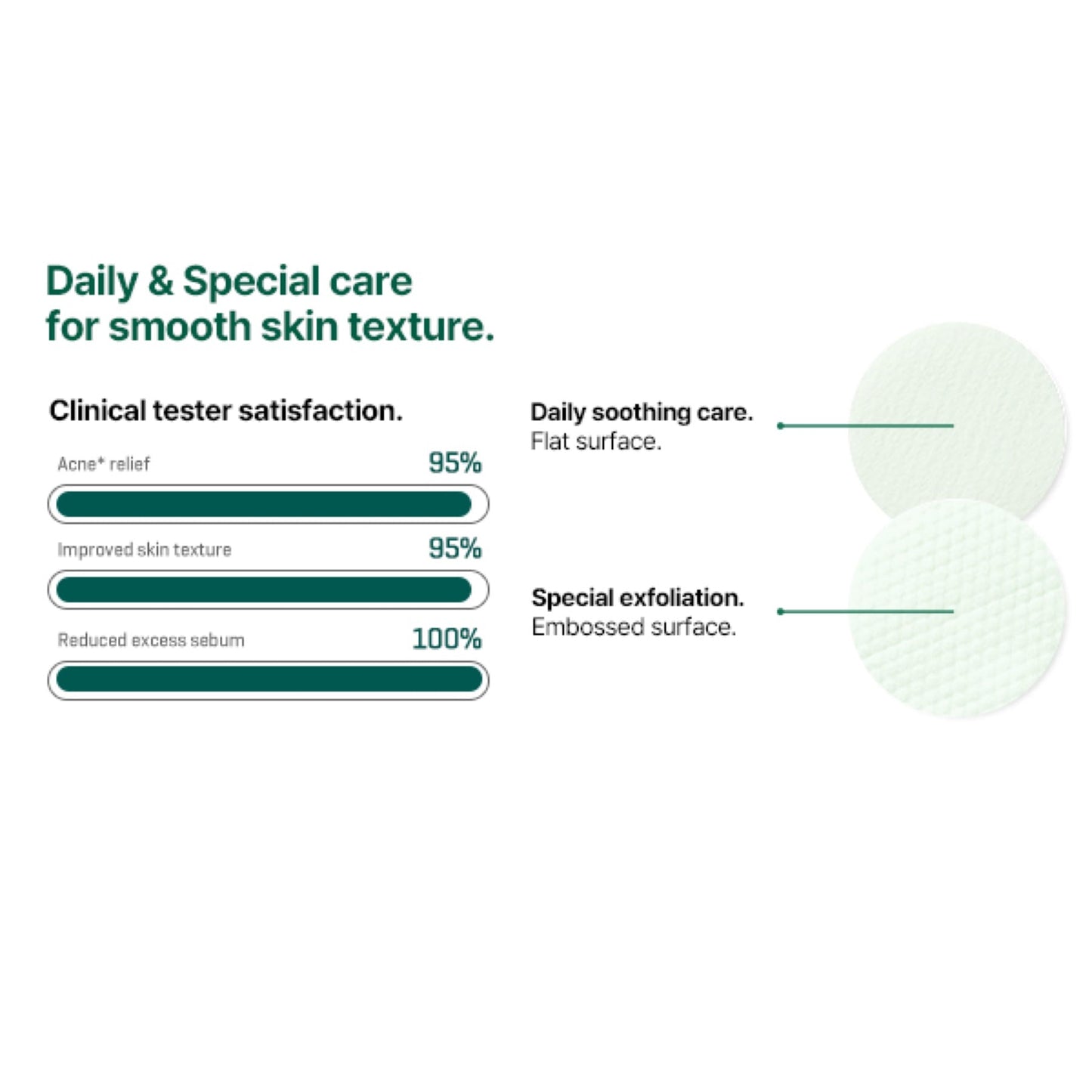 Daily & Special care for smooth skin texture.

Clinical tester satisfaction.

Acne* relief 95%

Improved skin texture 95%

Reduced excess sebum 100%

Daily soothing care.
Flat surface.

Special exfoliation.
Embossed surface.